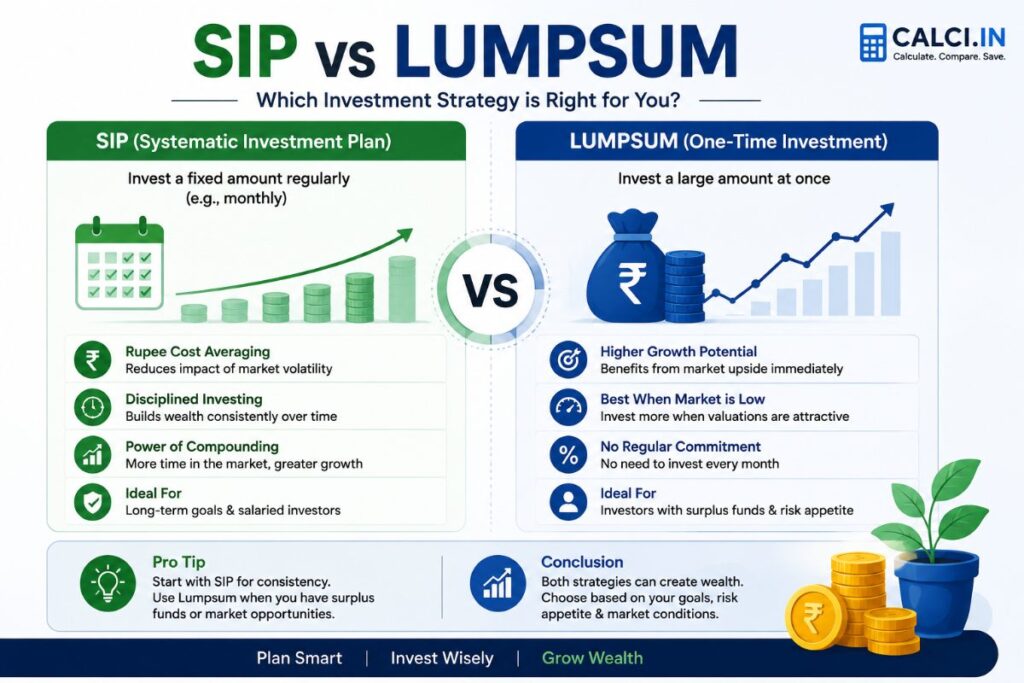 SIP vs LUMPSUM

CALCI.IN
Calculate. Compare. Save.

Which Investment Strategy is Right for You?

SIP (Systematic Investment Plan)

Invest a fixed amount regularly (e.g., monthly)

Rupee Cost Averaging
Reduces impact of market volatility

Disciplined Investing
Builds wealth consistently over time

Power of Compounding
More time in the market, greater growth

Ideal For
Long-term goals & salaried investors

VS

LUMPSUM (One-Time Investment)

Invest a large amount at once

₹

Higher Growth Potential
Benefits from market upside immediately

Best When Market is Low
Invest more when valuations are attractive

No Regular Commitment
No need to invest every month

Ideal For
Investors with surplus funds & risk appetite

Pro Tip
Start with SIP for consistency. Use Lumpsum when you have surplus funds or market opportunities.

Conclusion
Both strategies can create wealth. Choose based on your goals, risk appetite & market conditions.

₹

Plan Smart | Invest Wisely | Grow Wealth